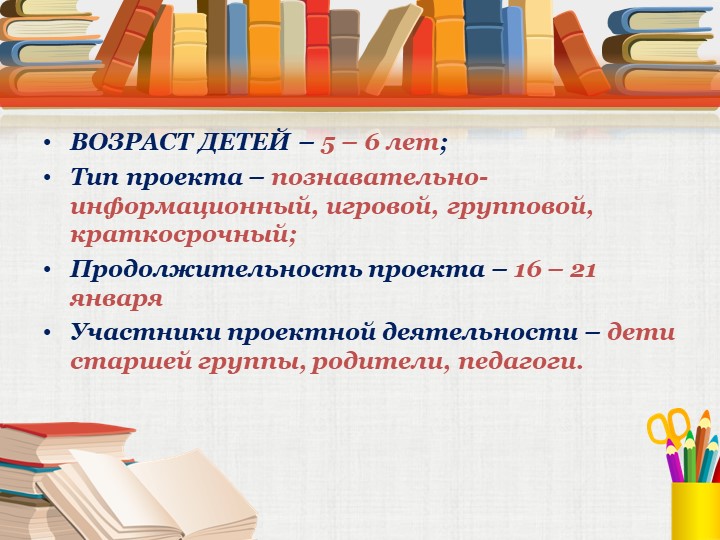 • ВОЗРАСТ ДЕТЕЙ – 5 – 6 лет;
• Тип проекта – познавательно-информационный, игровой, групповой, краткосрочный;
• Продолжительность проекта – 16 – 21 января
• Участники проектной деятельности – дети старшей группы, родители, педагоги.